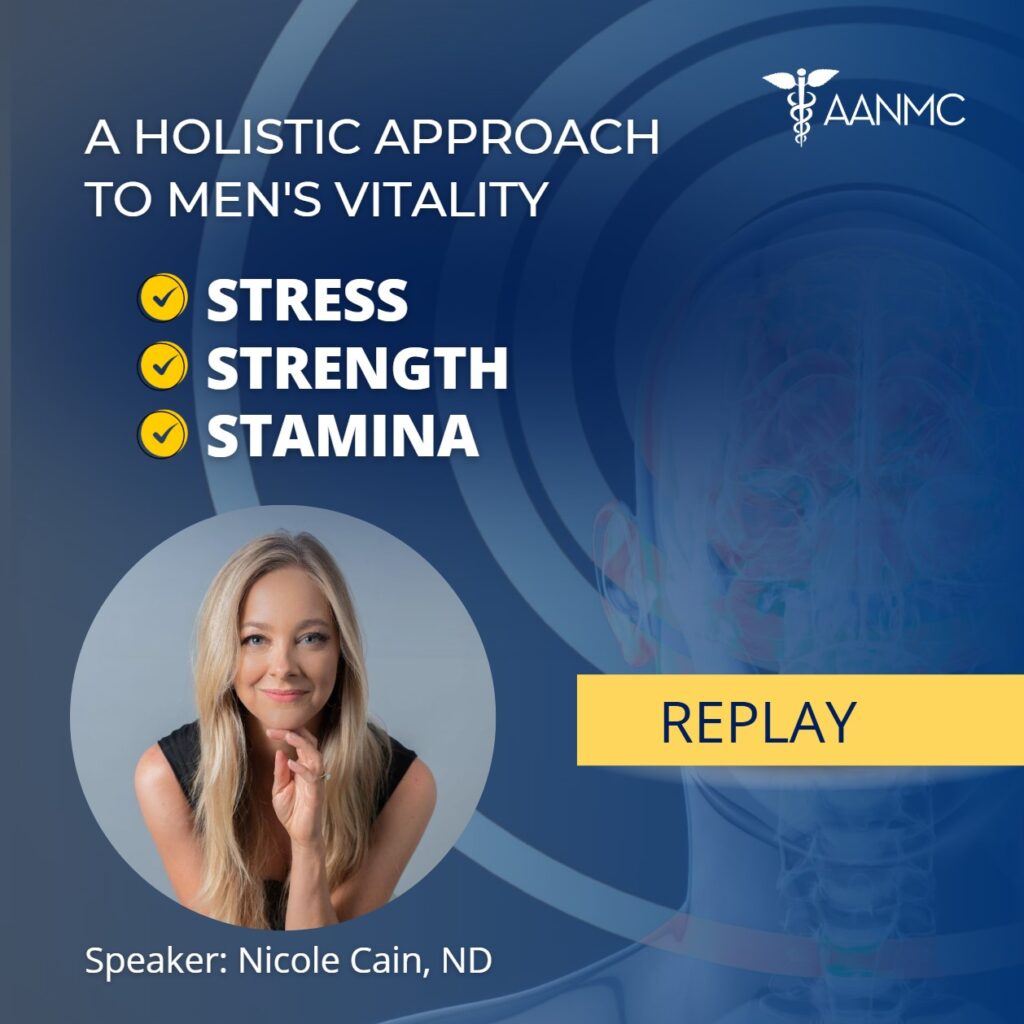 AANMC

A HOLISTIC APPROACH TO MEN'S VITALITY

STRESS
STRENGTH
STAMINA

REPLAY

Speaker: Nicole Cain, ND